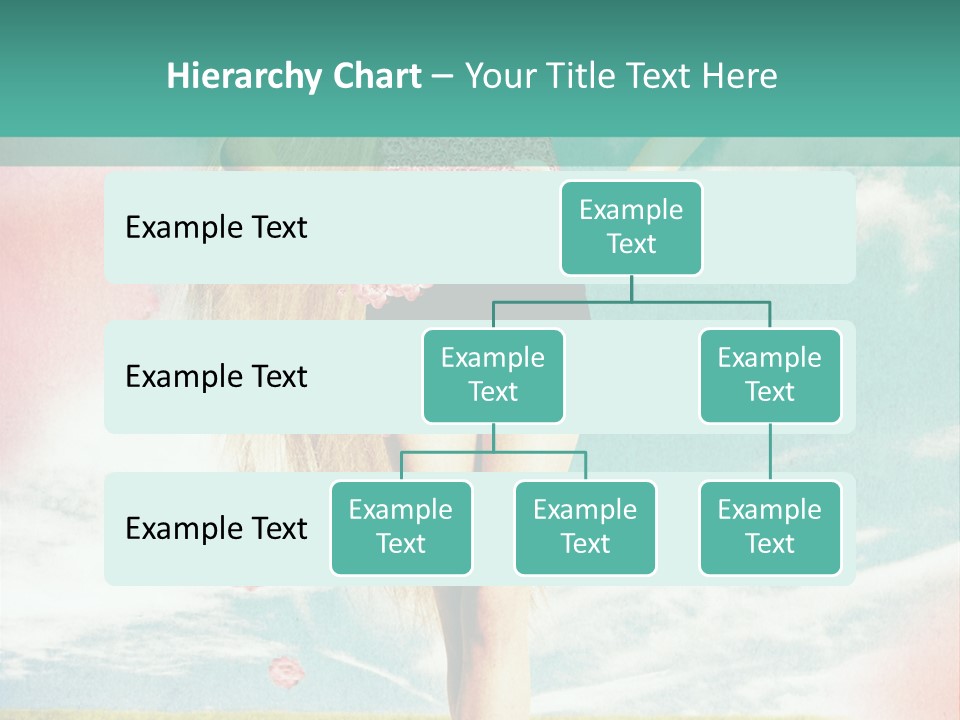 Hierarchy Chart – Your Title Text Here

Example Text

Example Text

Example Text

Example Text

Example Text

Example Text

Example Text

Example Text

Example Text